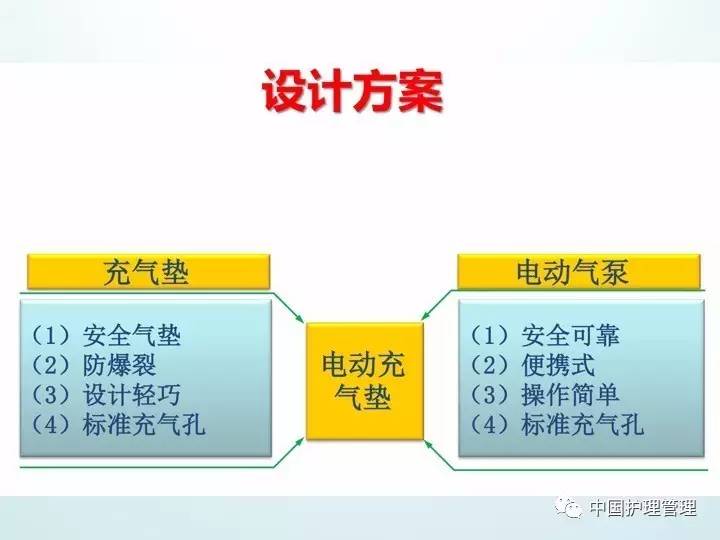 设计方案

充气垫

（1）安全气垫
（2）防爆裂
（3）设计轻巧
（4）标准充气孔

电动充气垫

电动气泵

（1）安全可靠
（2）便携式
（3）操作简单
（4）标准充气孔

中国护理管理